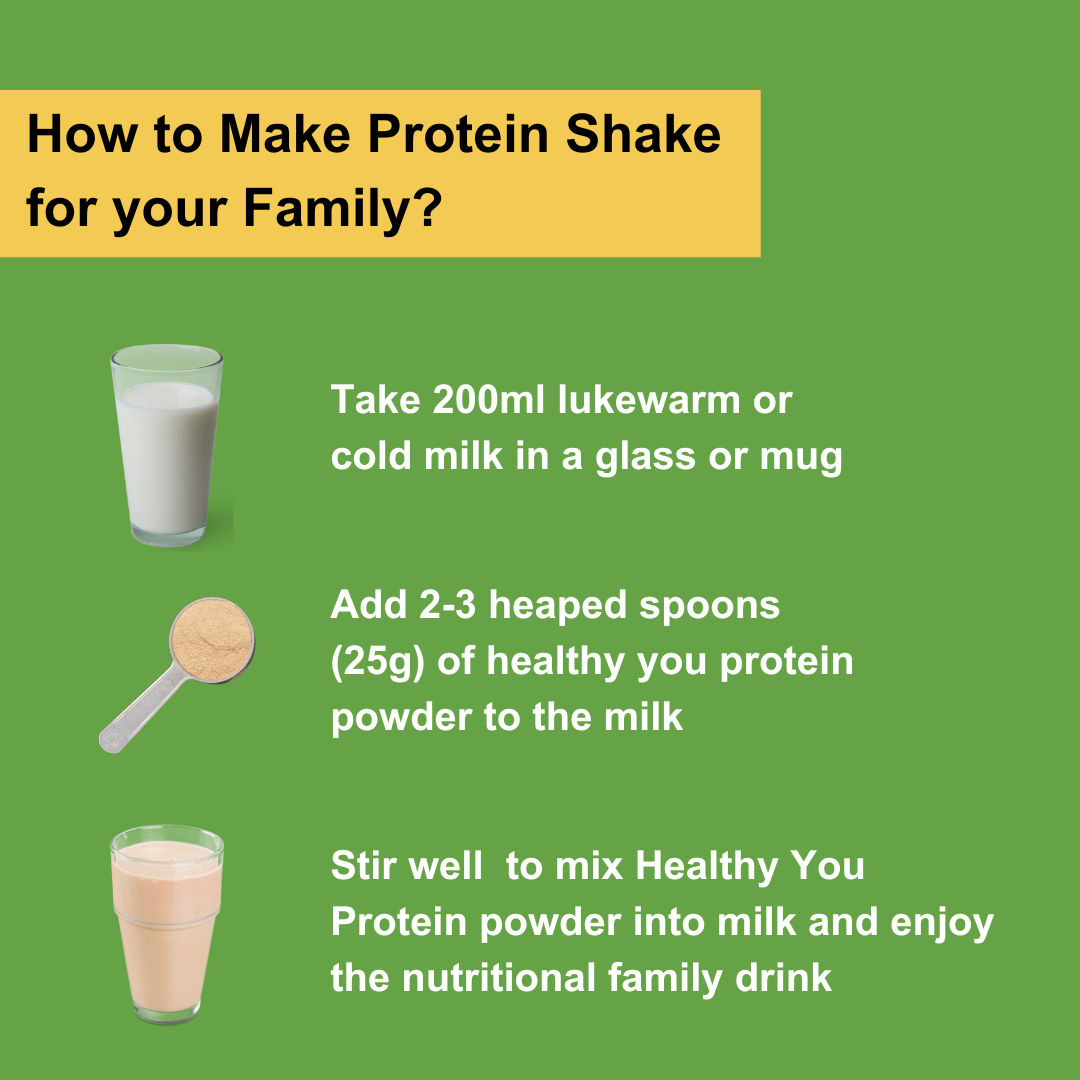 How to Make Protein Shake for your Family?

Take 200ml lukewarm or cold milk in a glass or mug

Add 2-3 heaped spoons (25g) of healthy you protein powder to the milk

Stir well to mix Healthy You Protein powder into milk and enjoy the nutritional family drink